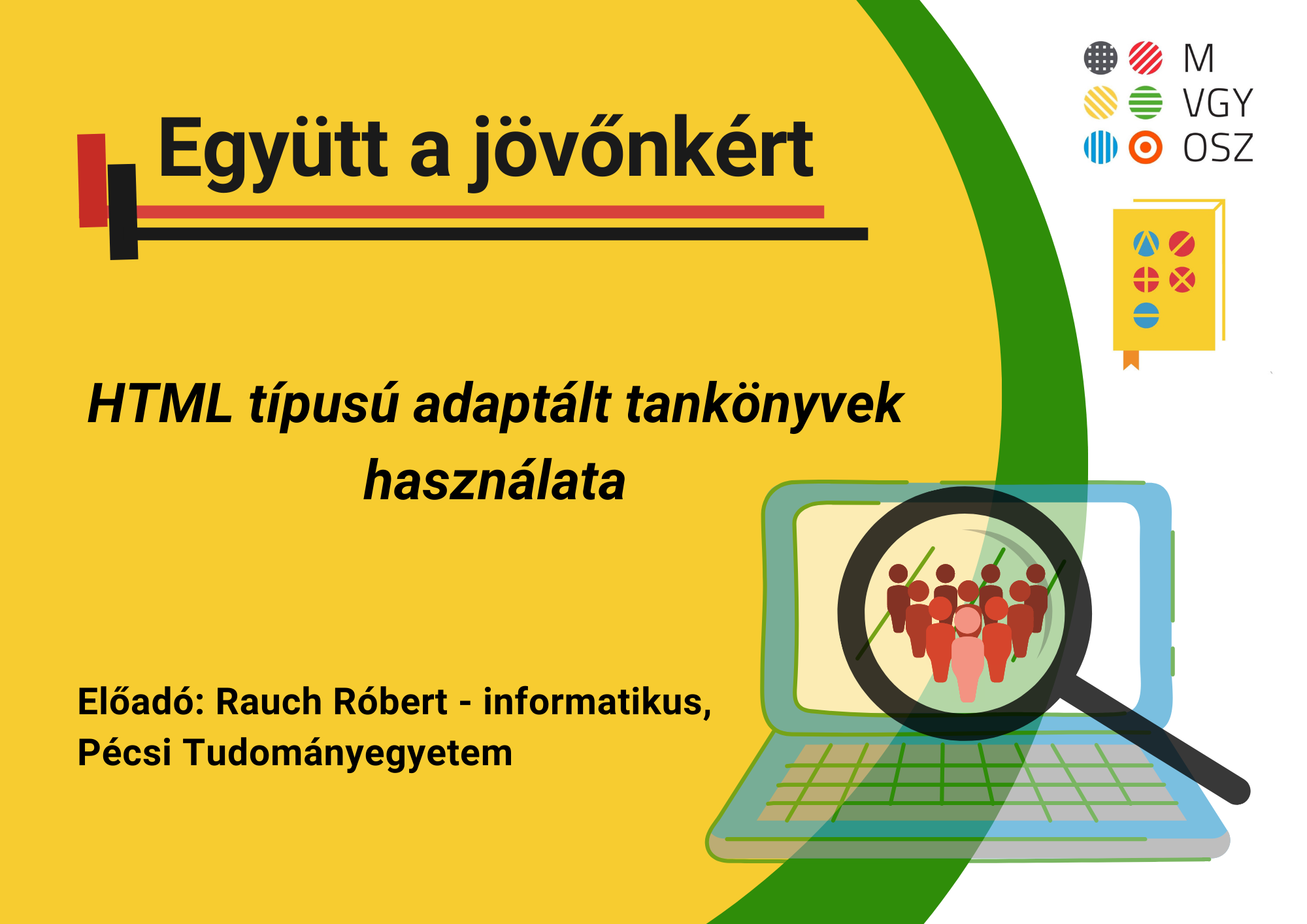 Együtt a jövőnkért

M
VGY
OSZ

HTML típusú adaptált tankönyvek használata

Előadó: Rauch Róbert - informatikus, Pécsi Tudományegyetem